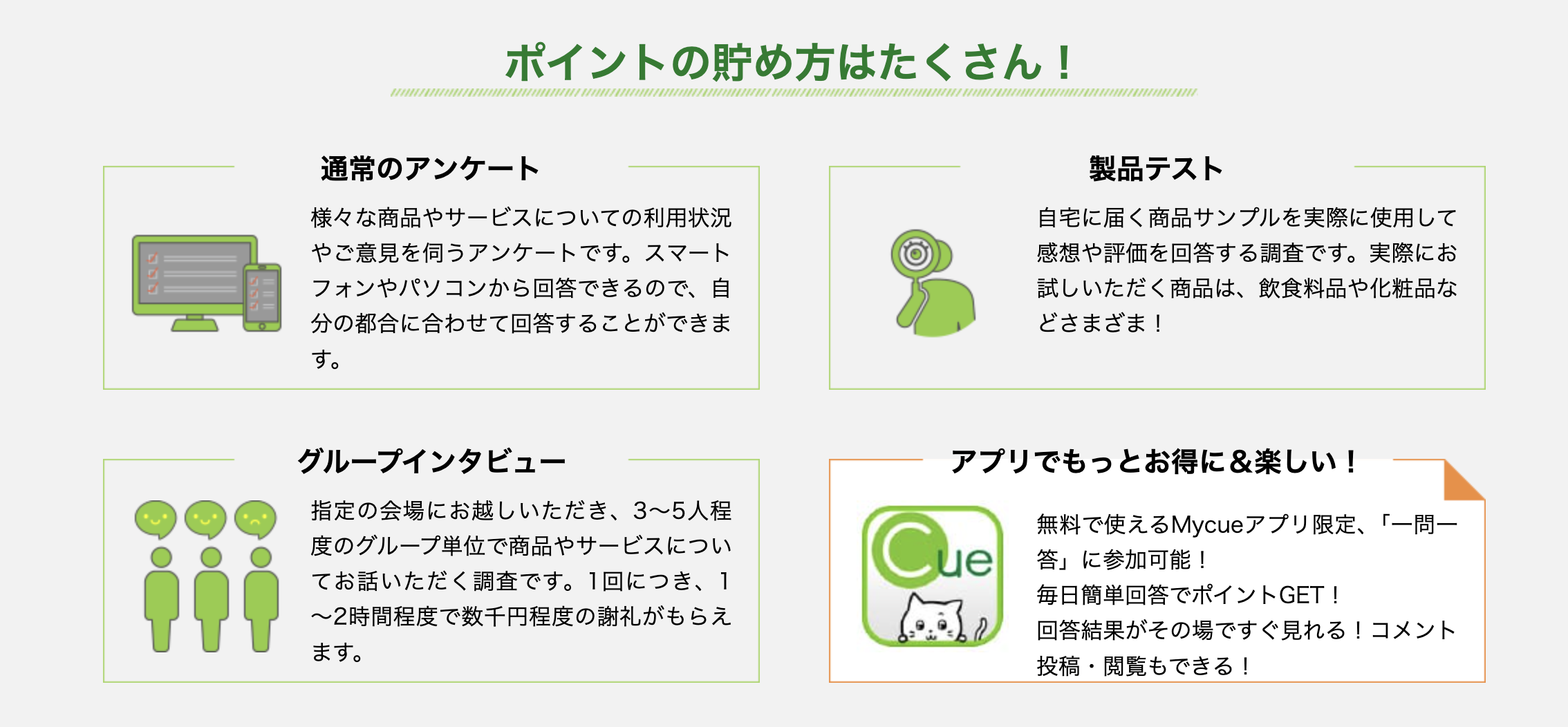 ポイントの貯め方はたくさん！

通常のアンケート

様々な商品やサービスについての利用状況やご意見を伺うアンケートです。スマートフォンやパソコンから回答できるので、自分の都合に合わせて回答することができます。

製品テスト

自宅に届く商品サンプルを実際に使用して感想や評価を回答する調査です。実際にお試しいただく商品は、飲食料品や化粧品などさまざま！

グループインタビュー

指定の会場にお越しいただき、3〜5人程度のグループ単位で商品やサービスについてお話いただく調査です。1回につき、1〜2時間程度で数千円程度の謝礼がもらえます。

アプリでもっとお得に＆楽しい！

Cue

無料で使えるMycueアプリ限定、「一問一答」に参加可能！
毎日簡単回答でポイントGET！
回答結果がその場ですぐ見れる！コメント投稿・閲覧もできる！